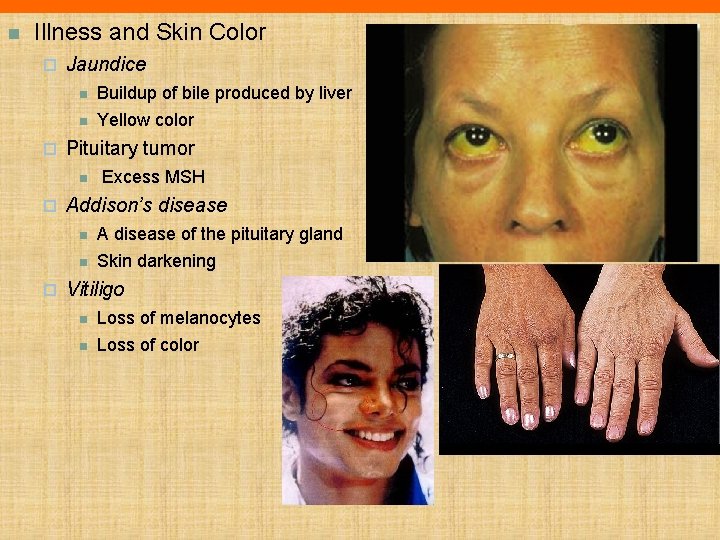 Illness and Skin Color

Jaundice

Buildup of bile produced by liver

Yellow color

Pituitary tumor

Excess MSH

Addison's disease

A disease of the pituitary gland

Skin darkening

Vitiligo

Loss of melanocytes

Loss of color